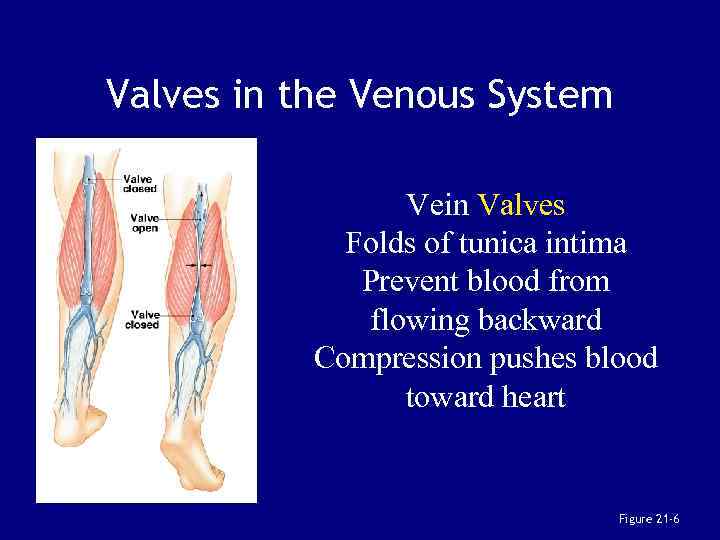 Valves in the Venous System

Valve closed

Valve open

Valve closed

Vein Valves
Folds of tunica intima
Prevent blood from flowing backward
Compression pushes blood toward heart

Figure 21-6